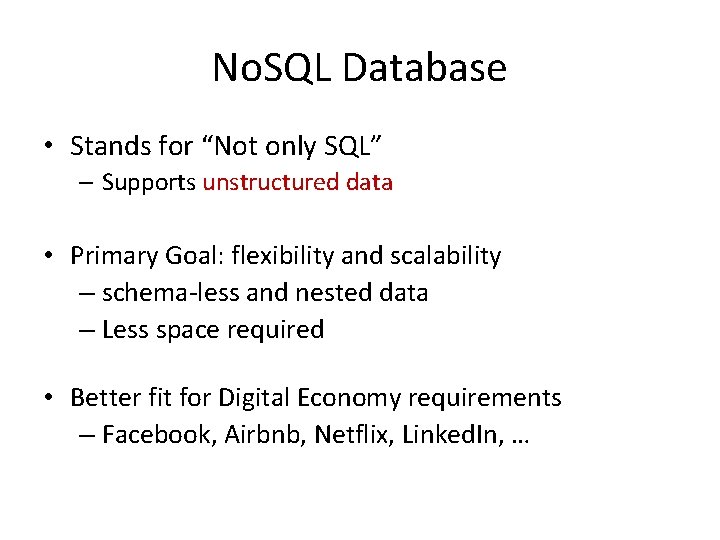 NoSQL Database

• Stands for “Not only SQL”
– Supports unstructured data

• Primary Goal: flexibility and scalability
– schema-less and nested data
– Less space required

• Better fit for Digital Economy requirements
– Facebook, Airbnb, Netflix, LinkedIn, …